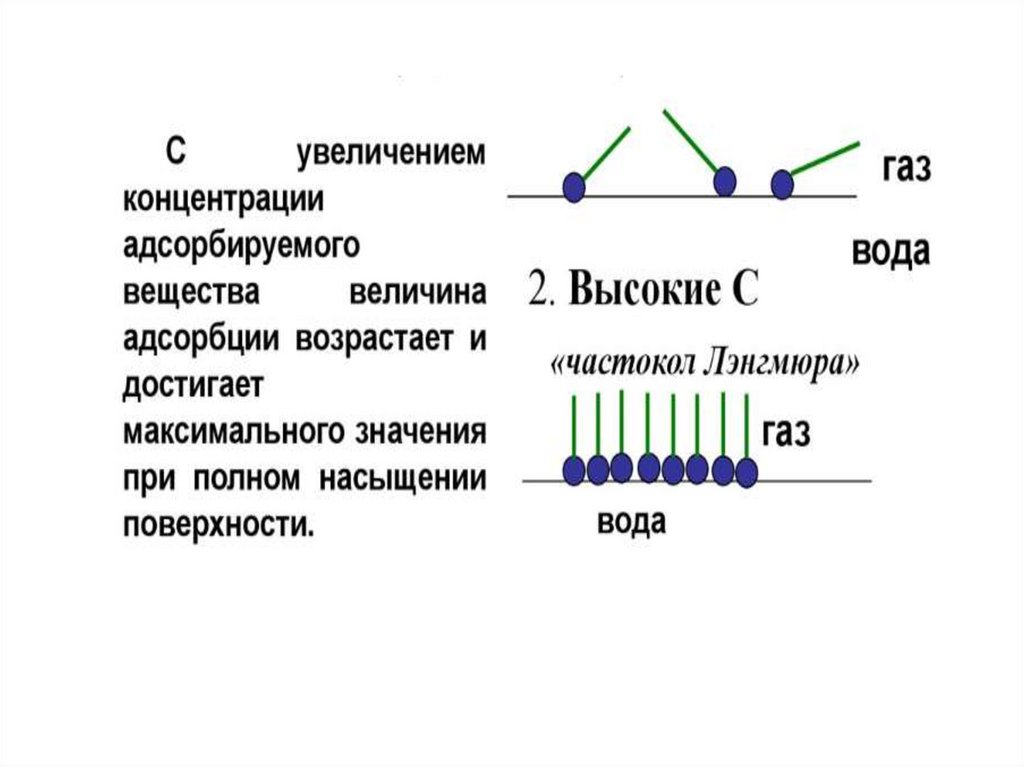 С увеличением концентрации адсорбируемого вещества величина адсорбции возрастает и достигает максимального значения при полном насыщении поверхности.

газ

вода

2. Высокие С

«частокол Лэнгмюра»

газ

вода